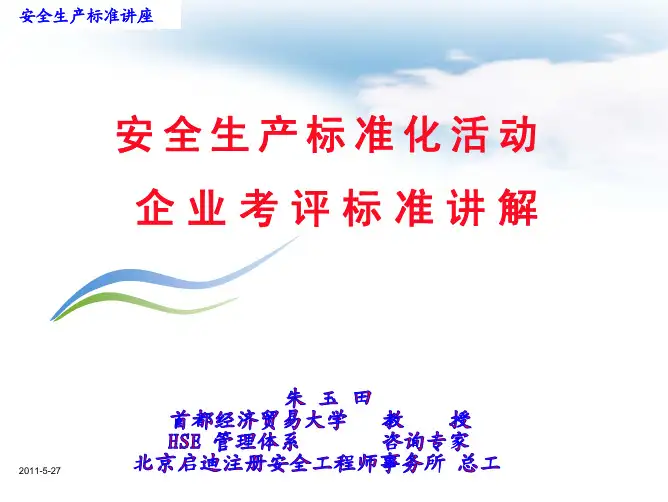 安全生产标准讲座

安全生产标准化活动
企业考评标准讲解

朱 玉 田
首都经济贸易大学 教 授
HSE 管理体系 咨询专家
北京启迪注册安全工程师事务所 总工

2011-5-27